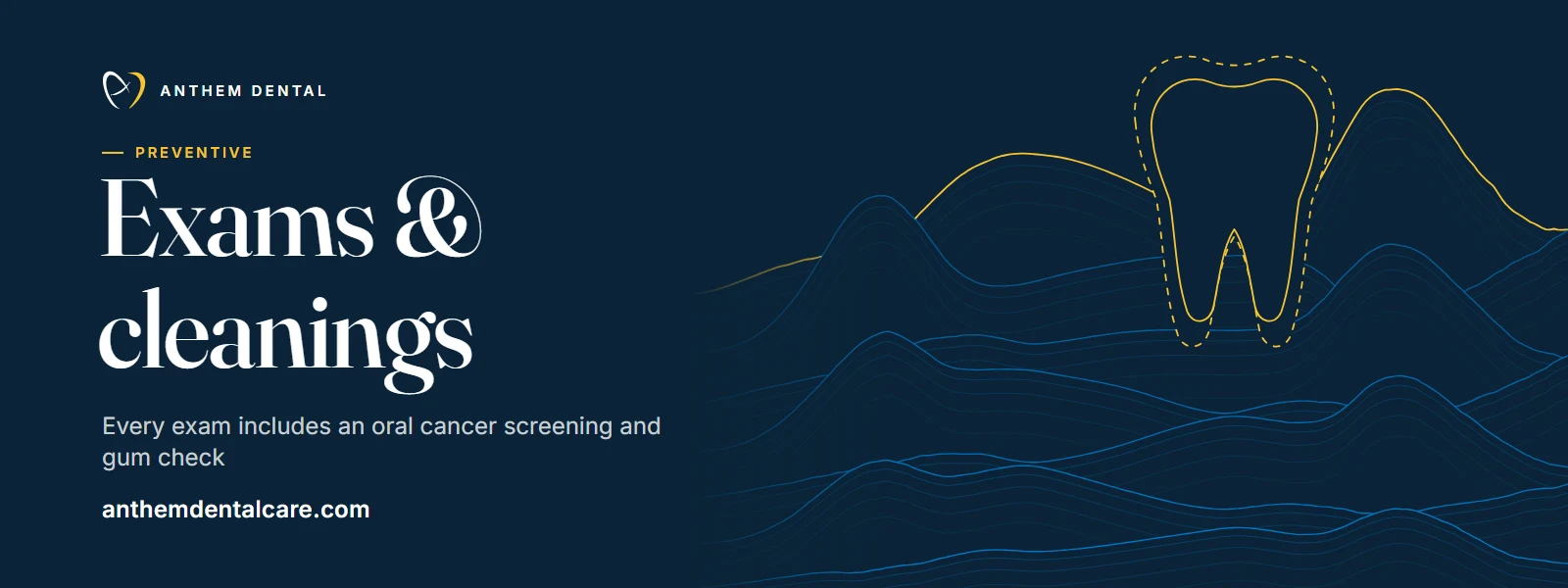 ANTHEM DENTAL

— PREVENTIVE

Exams & cleanings

Every exam includes an oral cancer screening and gum check

anthemdentalcare.com